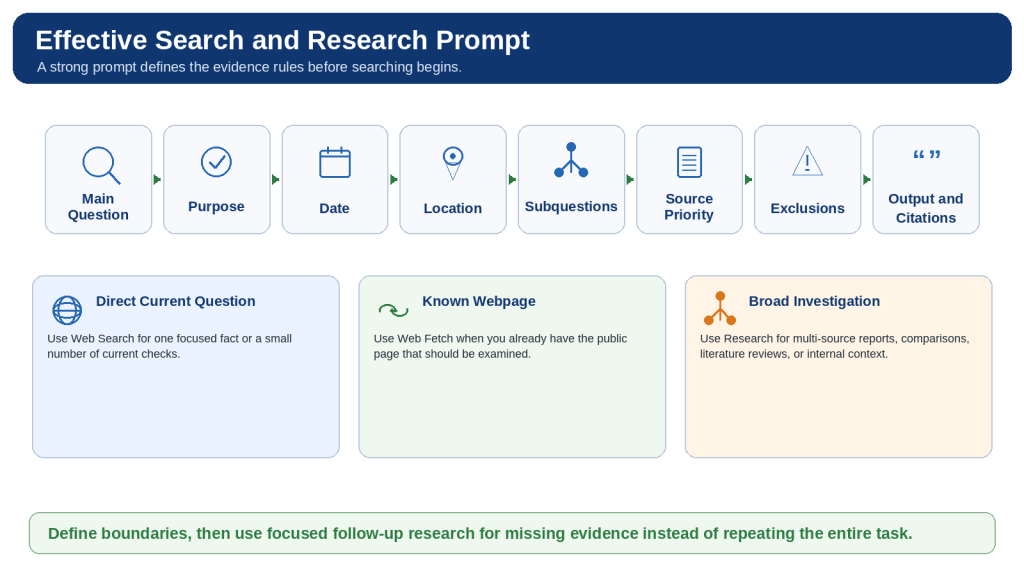 Effective Search and Research Prompt
A strong prompt defines the evidence rules before searching begins.

Main Question

Purpose

Date

Location

Subquestions

Source Priority

Exclusions

“ ”
Output and Citations

Direct Current Question
Use Web Search for one focused fact or a small number of current checks.

Known Webpage
Use Web Fetch when you already have the public page that should be examined.

Broad Investigation
Use Research for multi-source reports, comparisons, literature reviews, or internal context.

Define boundaries, then use focused follow-up research for missing evidence instead of repeating the entire task.